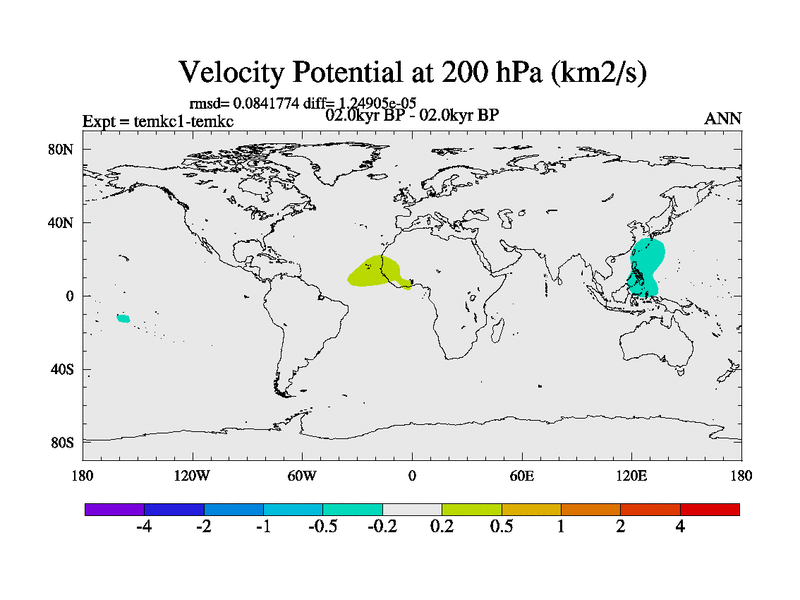 Velocity Potential at 200 hPa (km2/s)

rmsd= 0.0841774 diff= 1.24905e-05
Expt = temkc1-temkc
02.0kyr BP - 02.0kyr BP
ANN

80N
40N
0
40S
80S

180
120W
60W
0
60E
120E
180

-4
-2
-1
-0.5
-0.2
0.2
0.5
1
2
4